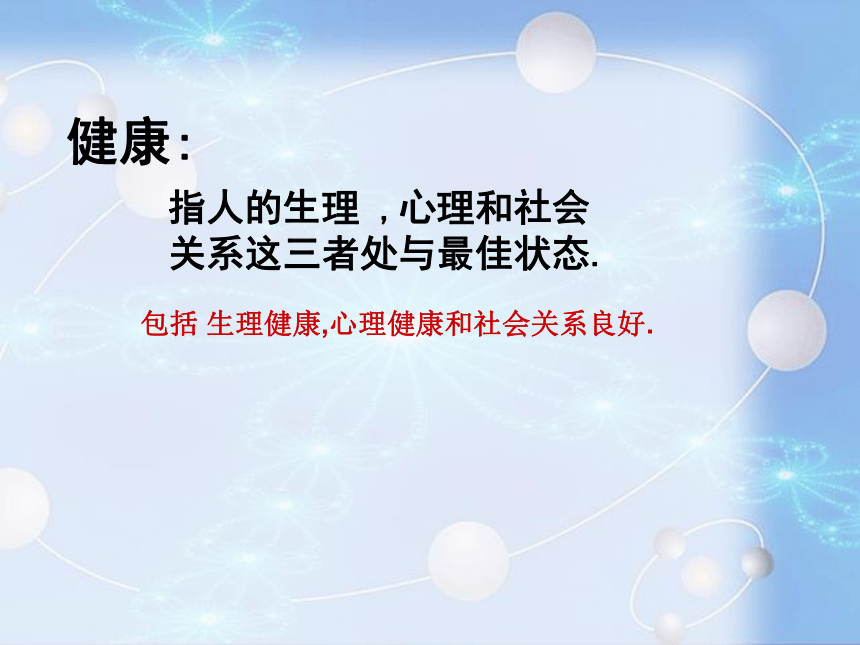 健康:

指人的生理 ,心理和社会关系这三者处与最佳状态.

包括 生理健康,心理健康和社会关系良好.